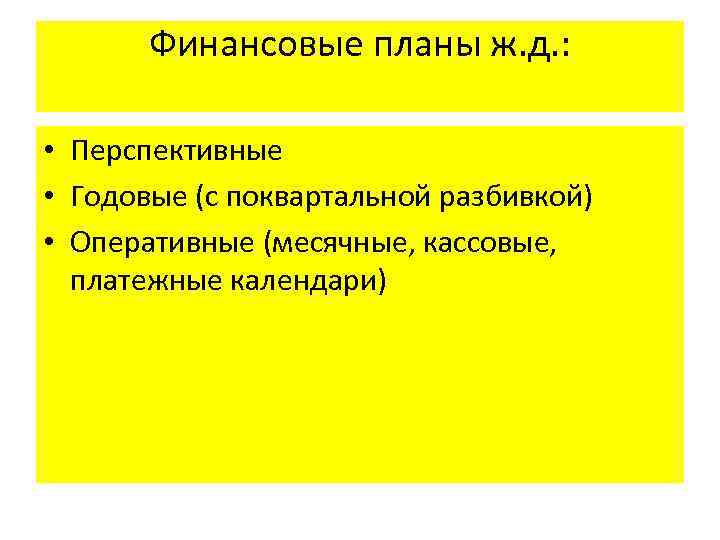 Финансовые планы ж.д.:

• Перспективные
• Годовые (с поквартальной разбивкой)
• Оперативные (месячные, кассовые, платежные календари)